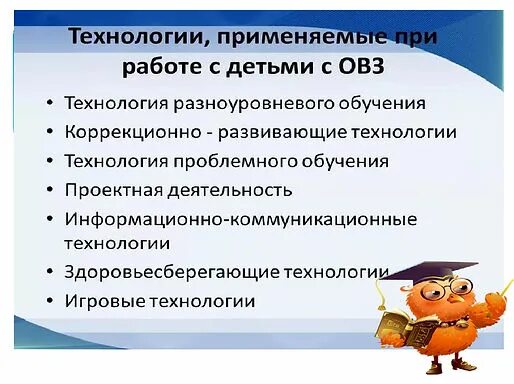 Технологии, применяемые при работе с детьми с ОВЗ

• Технология разноуровневого обучения
• Коррекционно - развивающие технологии
• Технология проблемного обучения
• Проектная деятельность
• Информационно-коммуникационные технологии
• Здоровьесберегающие технологии
• Игровые технологии